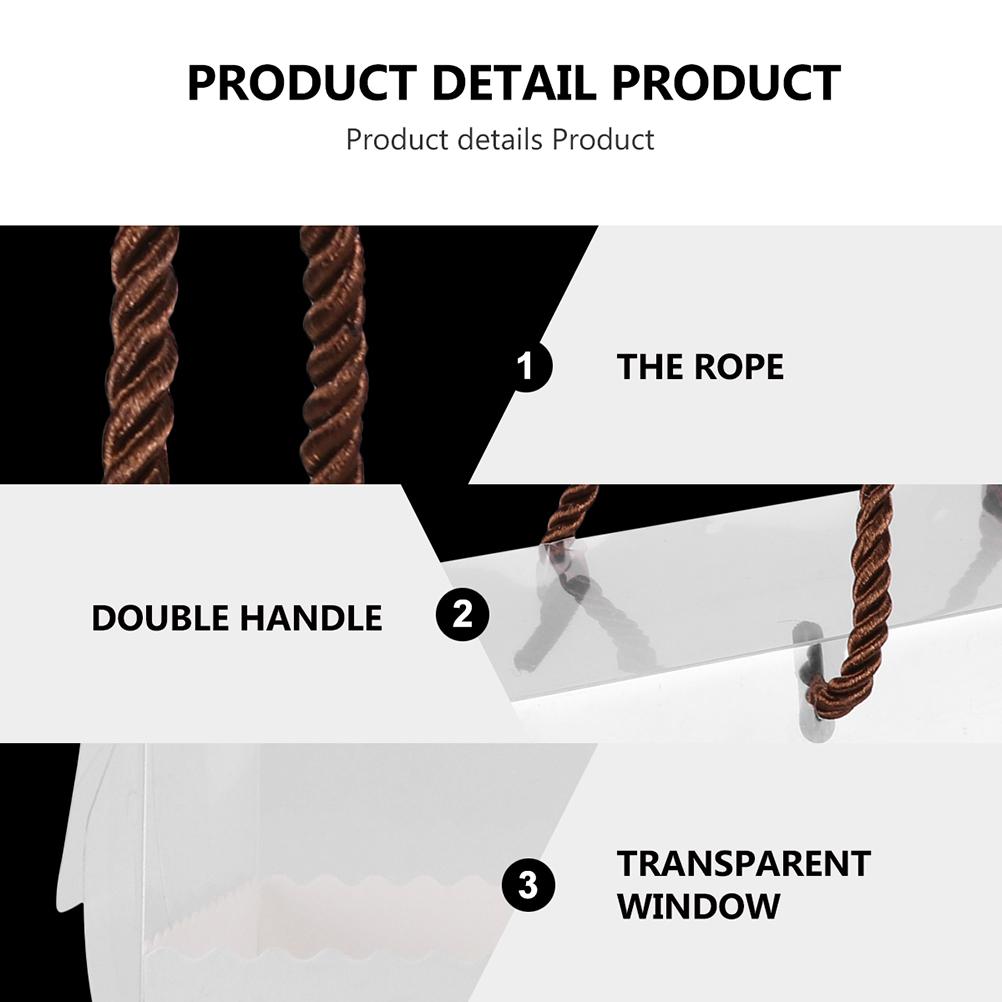 PRODUCT DETAIL PRODUCT

Product details Product

1 THE ROPE

DOUBLE HANDLE 2

3 TRANSPARENT WINDOW